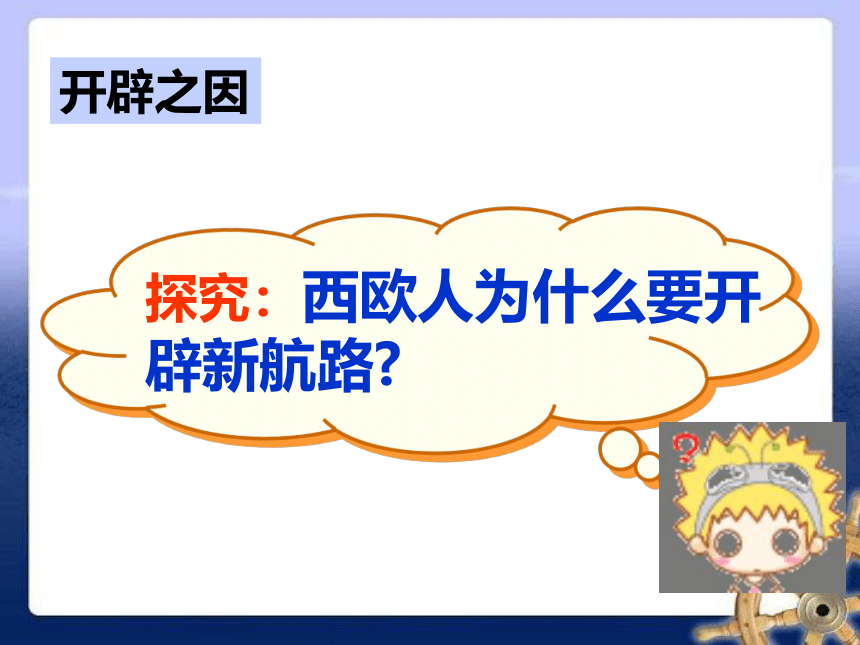 开辟之因

探究：西欧人为什么要开辟新航路?

?